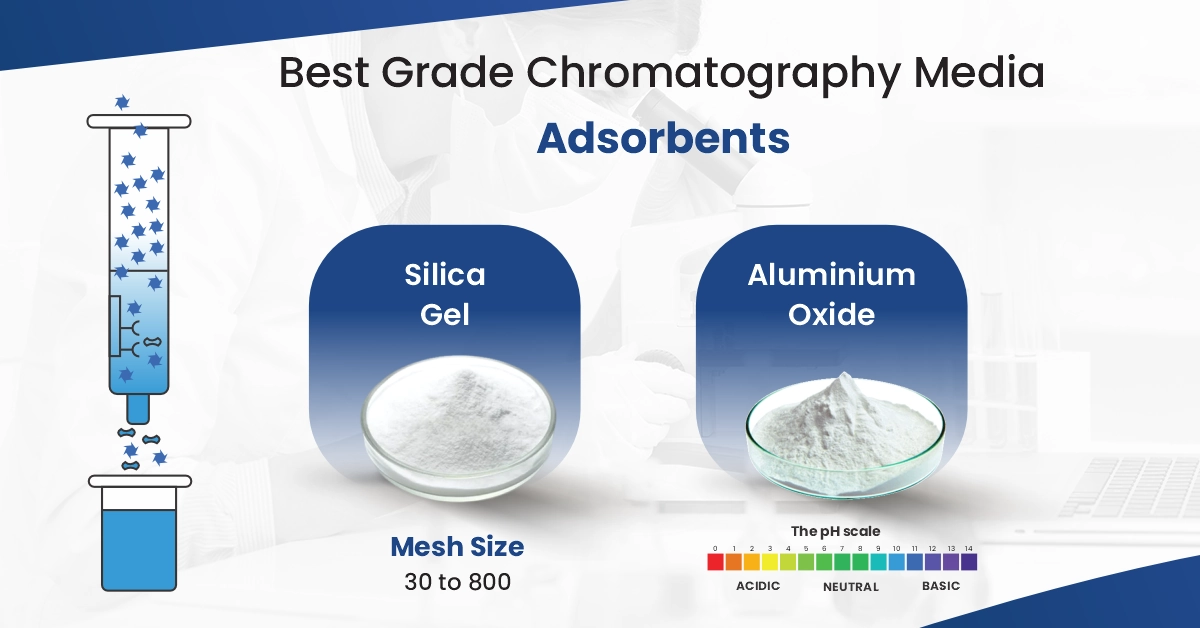 Best Grade Chromatography Media

Adsorbents

Silica Gel

Aluminium Oxide

Mesh Size
30 to 800

The pH scale
0 1 2 3 4 5 6 7 8 9 10 11 12 13 14
ACIDIC NEUTRAL BASIC